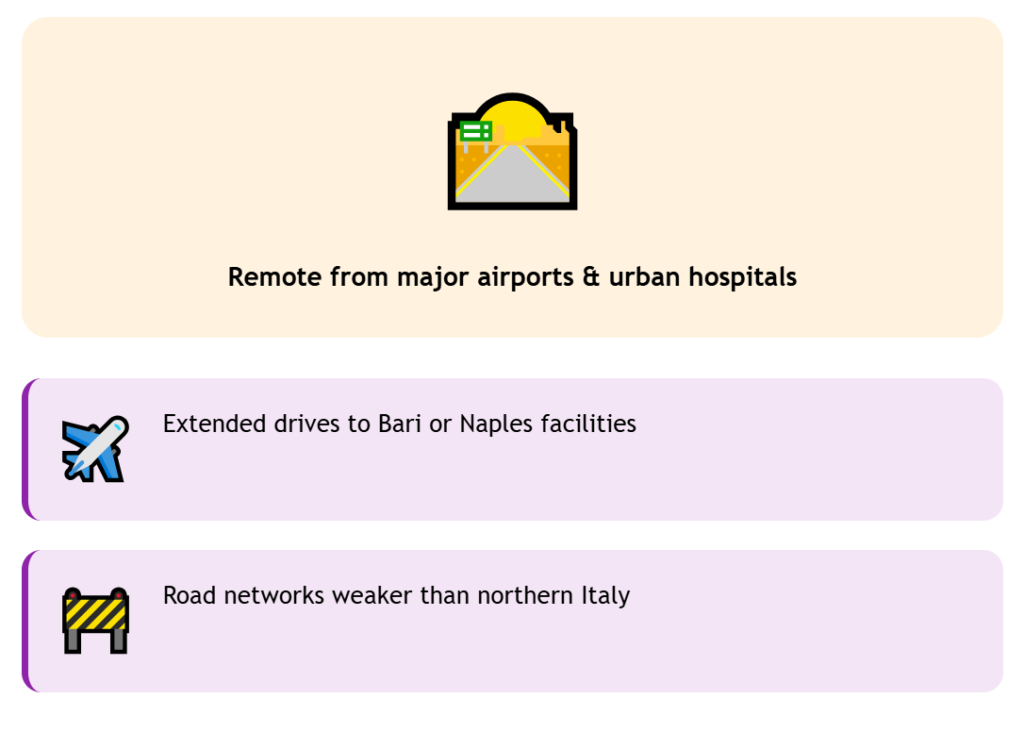 Remote from major airports & urban hospitals

Extended drives to Bari or Naples facilities

Road networks weaker than northern Italy